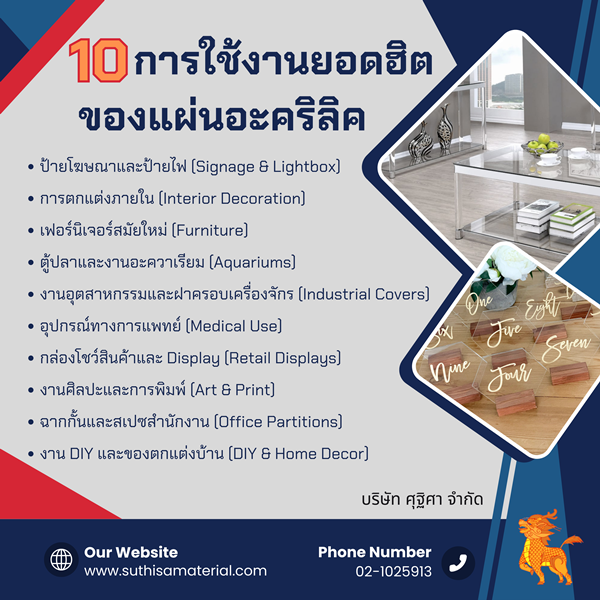 10 การใช้งานยอดฮิต ของแผ่นอะคริลิค

• ป้ายโฆษณาและป้ายไฟ (Signage & Lightbox)
• การตกแต่งภายใน (Interior Decoration)
• เฟอร์นิเจอร์สมัยใหม่ (Furniture)
• ตู้ปลาและงานอะควาเรียม (Aquariums)
• งานอุตสาหกรรมและฝาครอบเครื่องจักร (Industrial Covers)
• อุปกรณ์ทางการแพทย์ (Medical Use)
• กล่องโชว์สินค้าและ Display (Retail Displays)
• งานศิลปะและการพิมพ์ (Art & Print)
• ฉากกั้นและสเปซสำนักงาน (Office Partitions)
• งาน DIY และของตกแต่งบ้าน (DIY & Home Decor)

One Eight Six Five Seven Nine Four

บริษัท ศุฐิศา จำกัด

Our Website
www.suthisamaterial.com

Phone Number
02-1025913